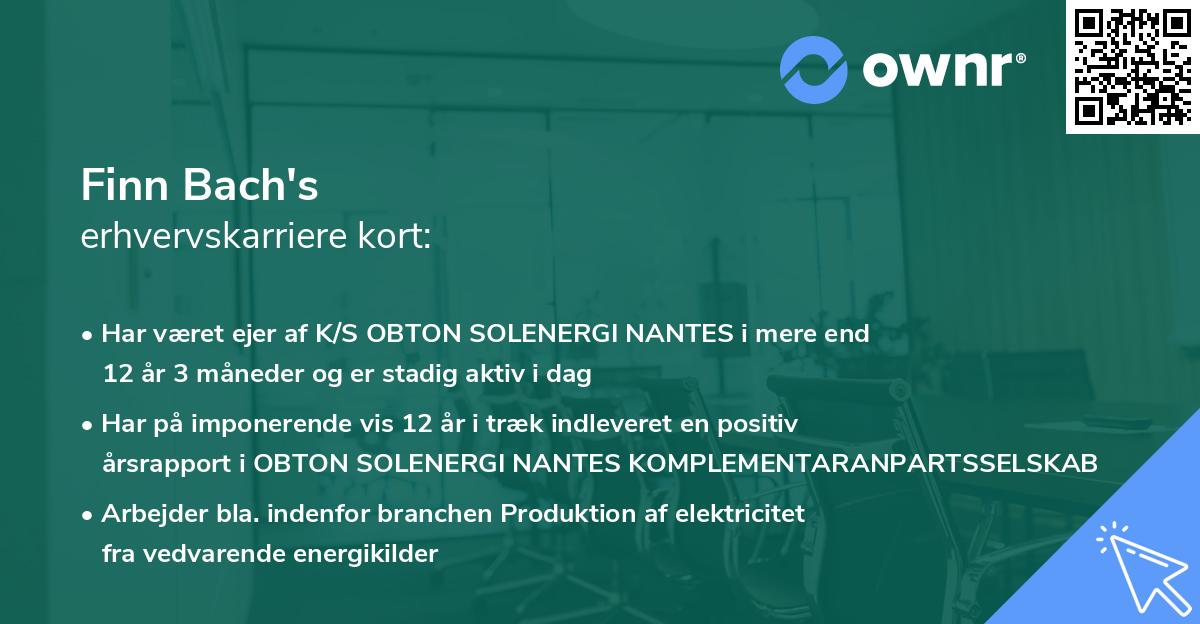 ownr®

Finn Bach's
erhvervskarriere kort:

• Har været ejer af K/S OBTON SOLENERGI NANTES i mere end 12 år 3 måneder og er stadig aktiv i dag

• Har på imponerende vis 12 år i træk indleveret en positiv årsrapport i OBTON SOLENERGI NANTES KOMPLEMENTARANPARTSSELSKAB

• Arbejder bla. indenfor branchen Produktion af elektricitet fra vedvarende energikilder